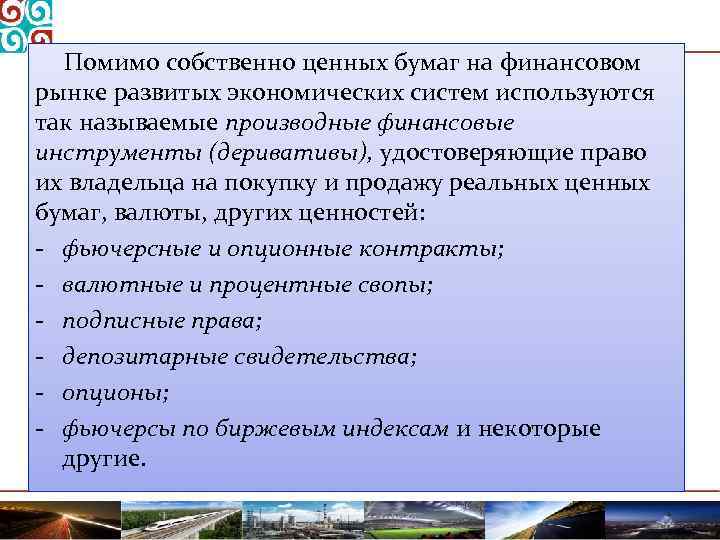 Помимо собственно ценных бумаг на финансовом рынке развитых экономических систем используются так называемые производные финансовые инструменты (деривативы), удостоверяющие право их владельца на покупку и продажу реальных ценных бумаг, валюты, других ценностей:

- фьючерсные и опционные контракты;
- валютные и процентные свопы;
- подписные права;
- депозитарные свидетельства;
- опционы;
- фьючерсы по биржевым индексам и некоторые другие.